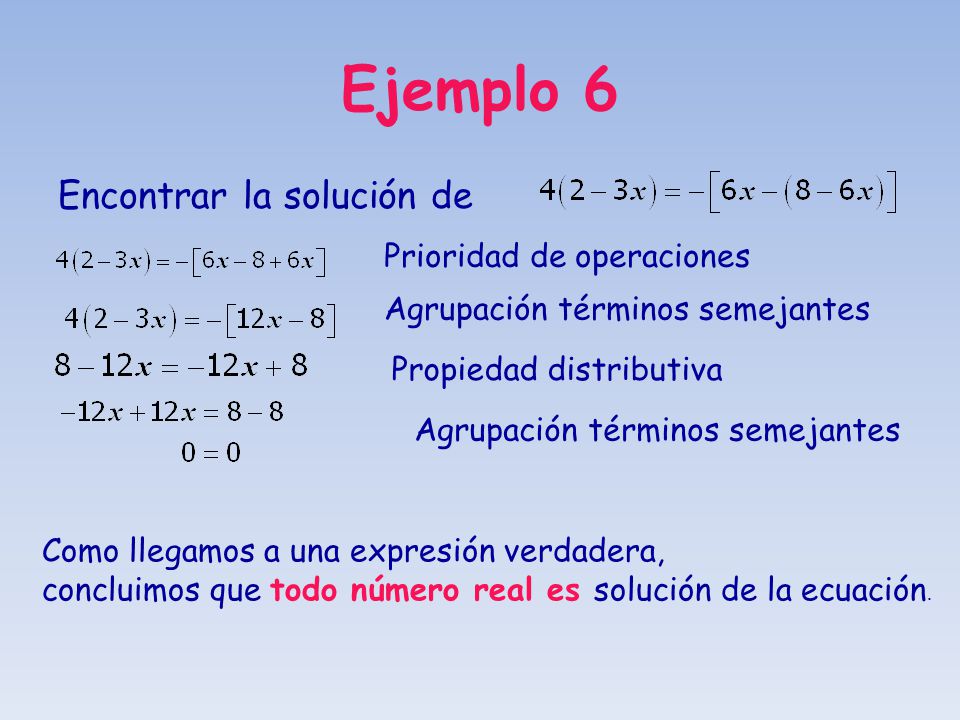 Ejemplo 6

Encontrar la solución de $4(2-3x)=-\left[6x-(8-6x)\right]$

$4(2-3x)=-\left[6x-8+6x\right]$ Prioridad de operaciones

$4(2-3x)=-\left[12x-8\right]$ Agrupación términos semejantes

$8-12x=-12x+8$ Propiedad distributiva

$-12x+12x=8-8$ Agrupación términos semejantes

$0=0$

Como llegamos a una expresión verdadera, concluimos que todo número real es solución de la ecuación.